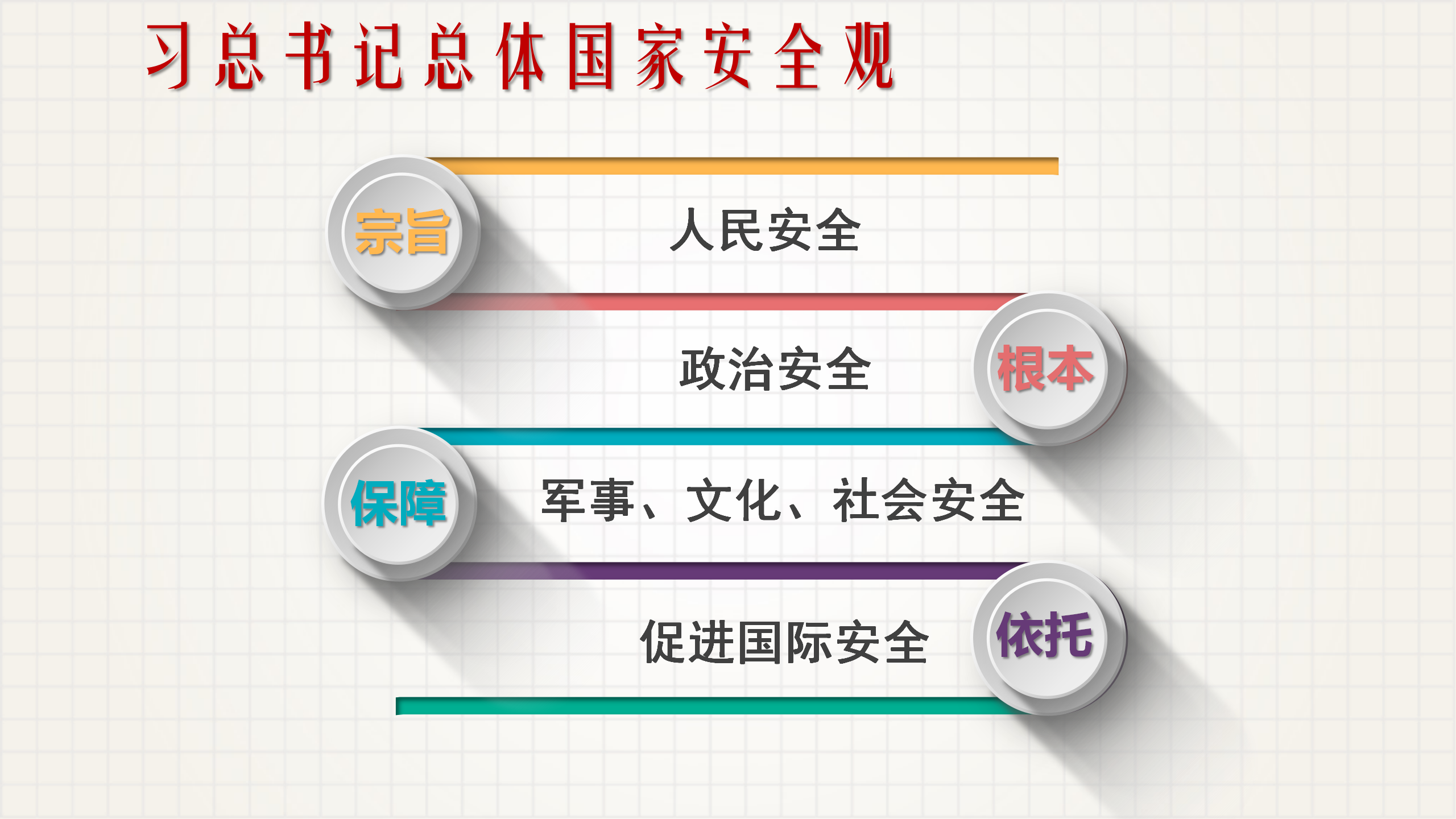 习总书记总体国家安全观

宗旨

人民安全

政治安全

根本

保障

军事、文化、社会安全

促进国际安全

依托